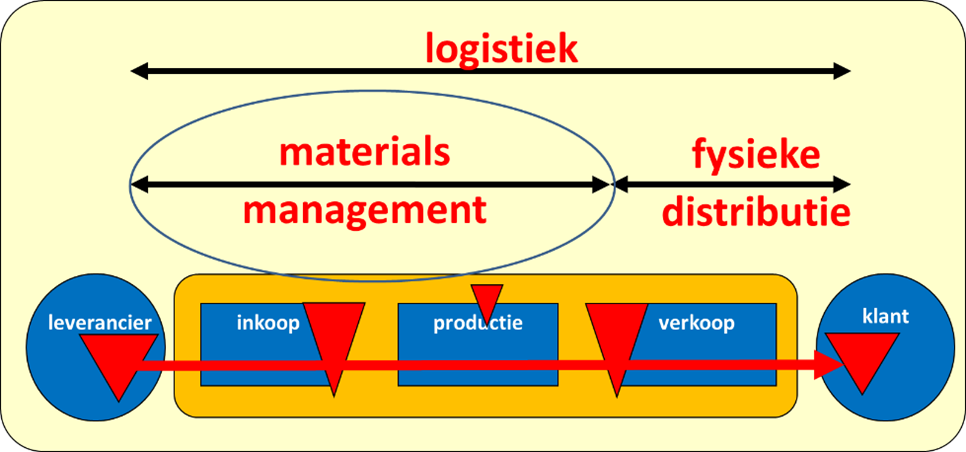 logistiek

materials management

fysieke distributie

leverancier

inkoop

productie

verkoop

klant